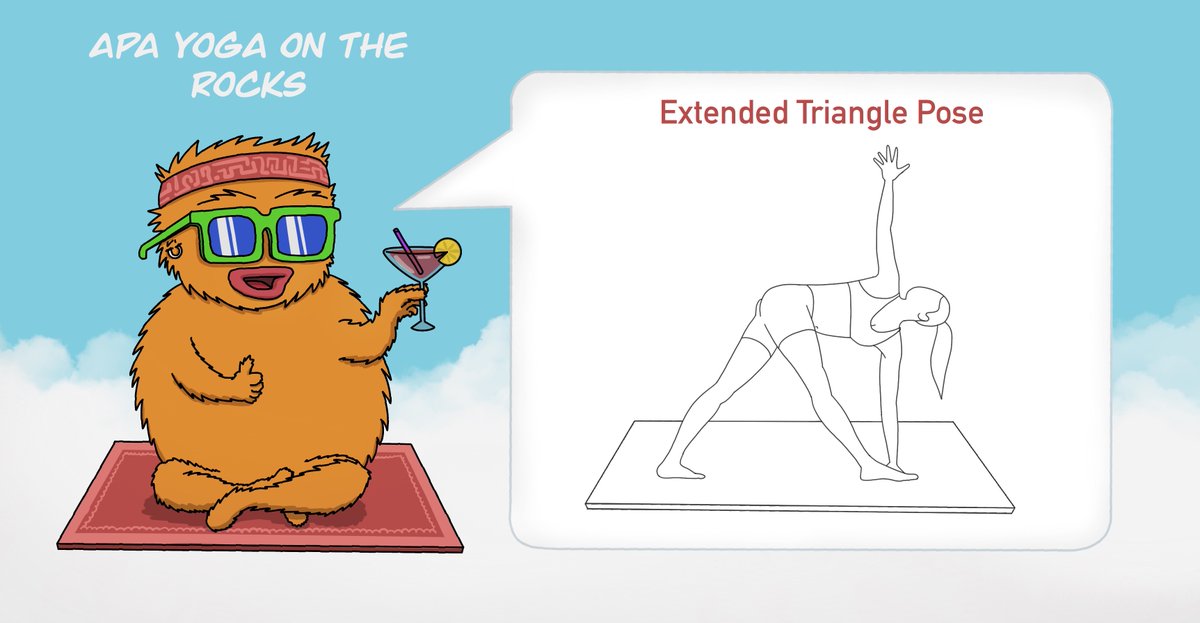 APA YOGA ON THE ROCKS

Extended Triangle Pose